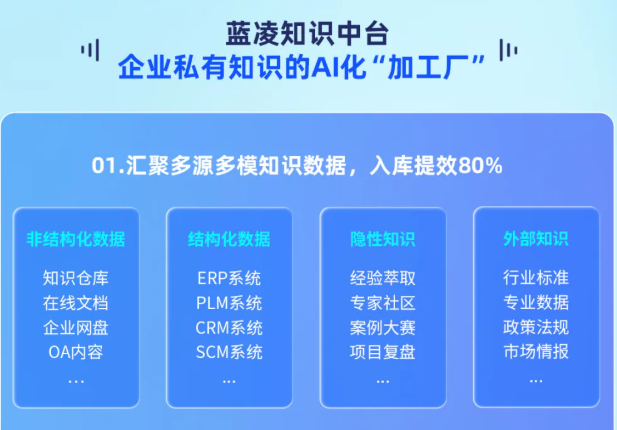 蓝凌知识中台
企业私有知识的AI化“加工厂”

01.汇聚多源多模知识数据，入库提效80%

非结构化数据
知识仓库
在线文档
企业网盘
OA内容
...

结构化数据
ERP系统
PLM系统
CRM系统
SCM系统
...

隐性知识
经验萃取
专家社区
案例大赛
项目复盘
...

外部知识
行业标准
专业数据
政策法规
市场情报
...